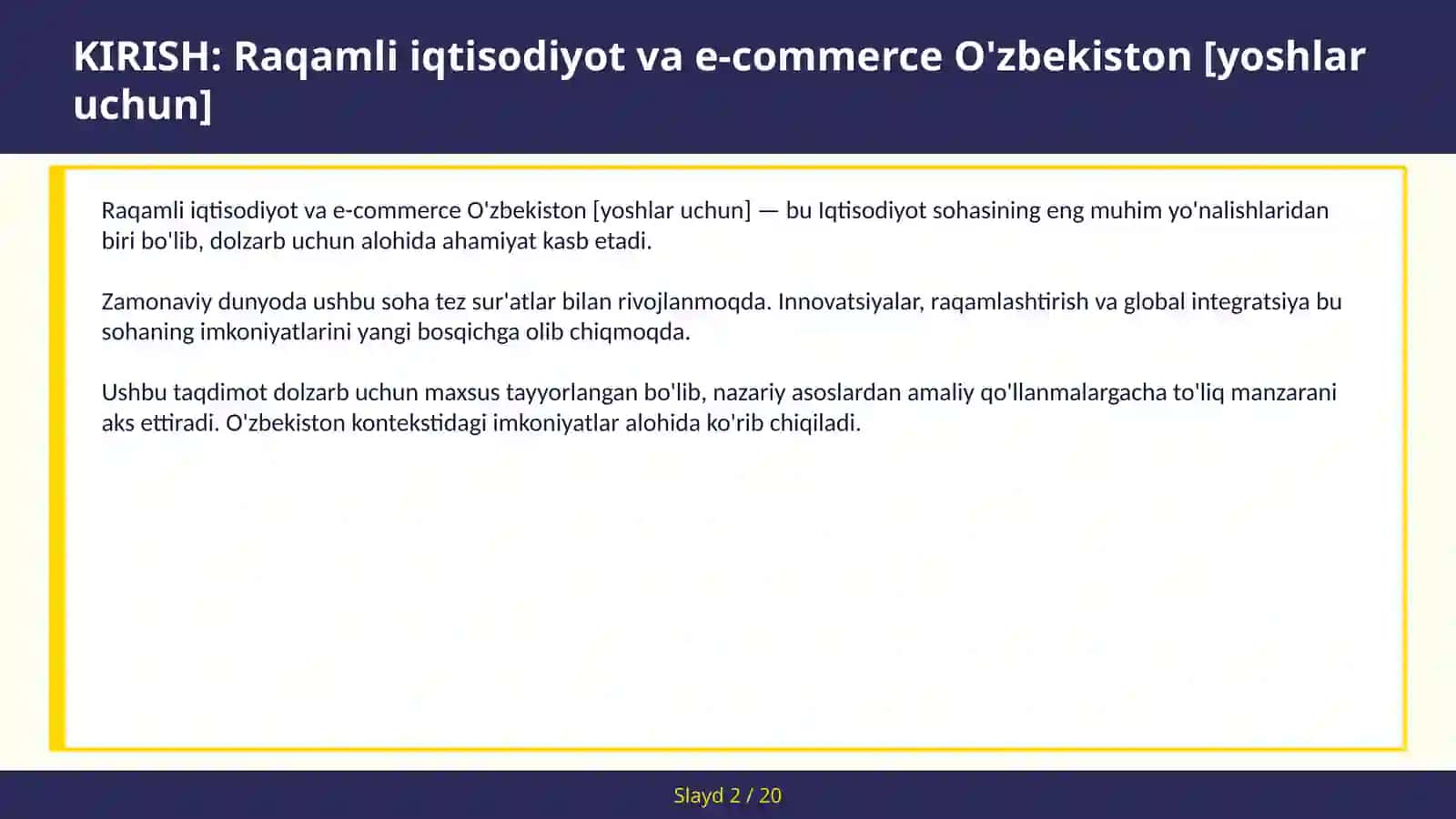 KIRISH: Raqamli iqtisodiyot va e-commerce O'zbekiston [yoshlar uchun]

Raqamli iqtisodiyot va e-commerce O'zbekiston [yoshlar uchun] — bu Iqtisodiyot sohasining eng muhim yo'nalishlaridan biri bo'lib, dolzarb uchun alohida ahamiyat kasb etadi.

Zamonaviy dunyoda ushbu soha tez sur'atlar bilan rivojlanmoqda. Innovatsiyalar, raqamlashtirish va global integratsiya bu sohaning imkoniyatlarini yangi bosqichga olib chiqmoqda.

Ushbu taqdimot dolzarb uchun maxsus tayyorlangan bo'lib, nazariy asoslardan amaliy qo'llanmalargacha to'liq manzarani aks ettiradi. O'zbekiston kontekstidagi imkoniyatlar alohida ko'rib chiqiladi.

Slayd 2 / 20